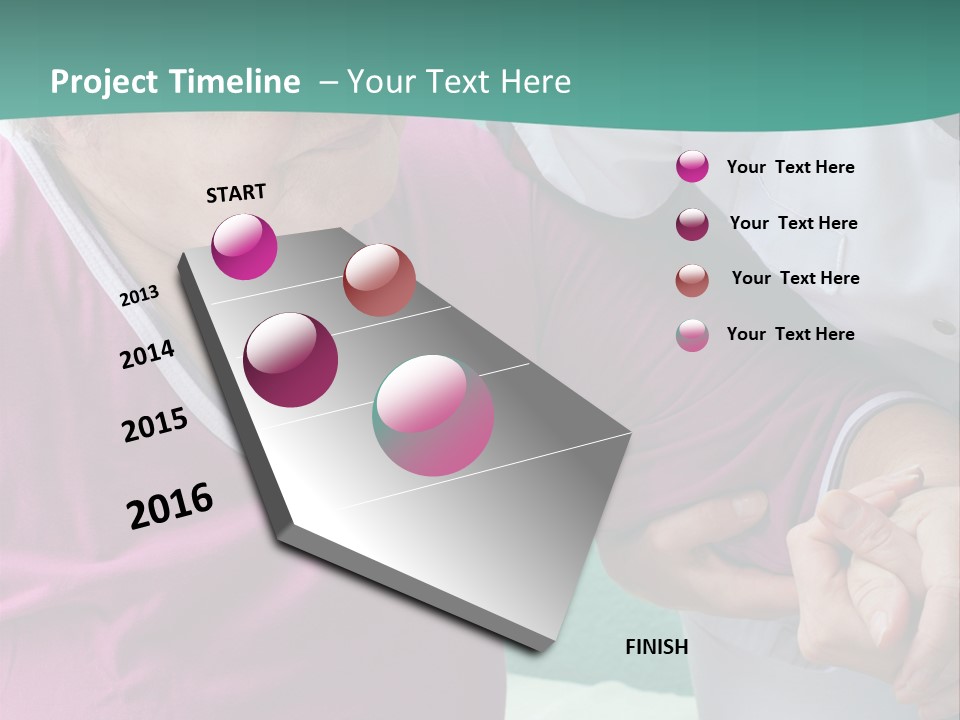 Project Timeline – Your Text Here

START

2013

2014

2015

2016

FINISH

Your Text Here

Your Text Here

Your Text Here

Your Text Here